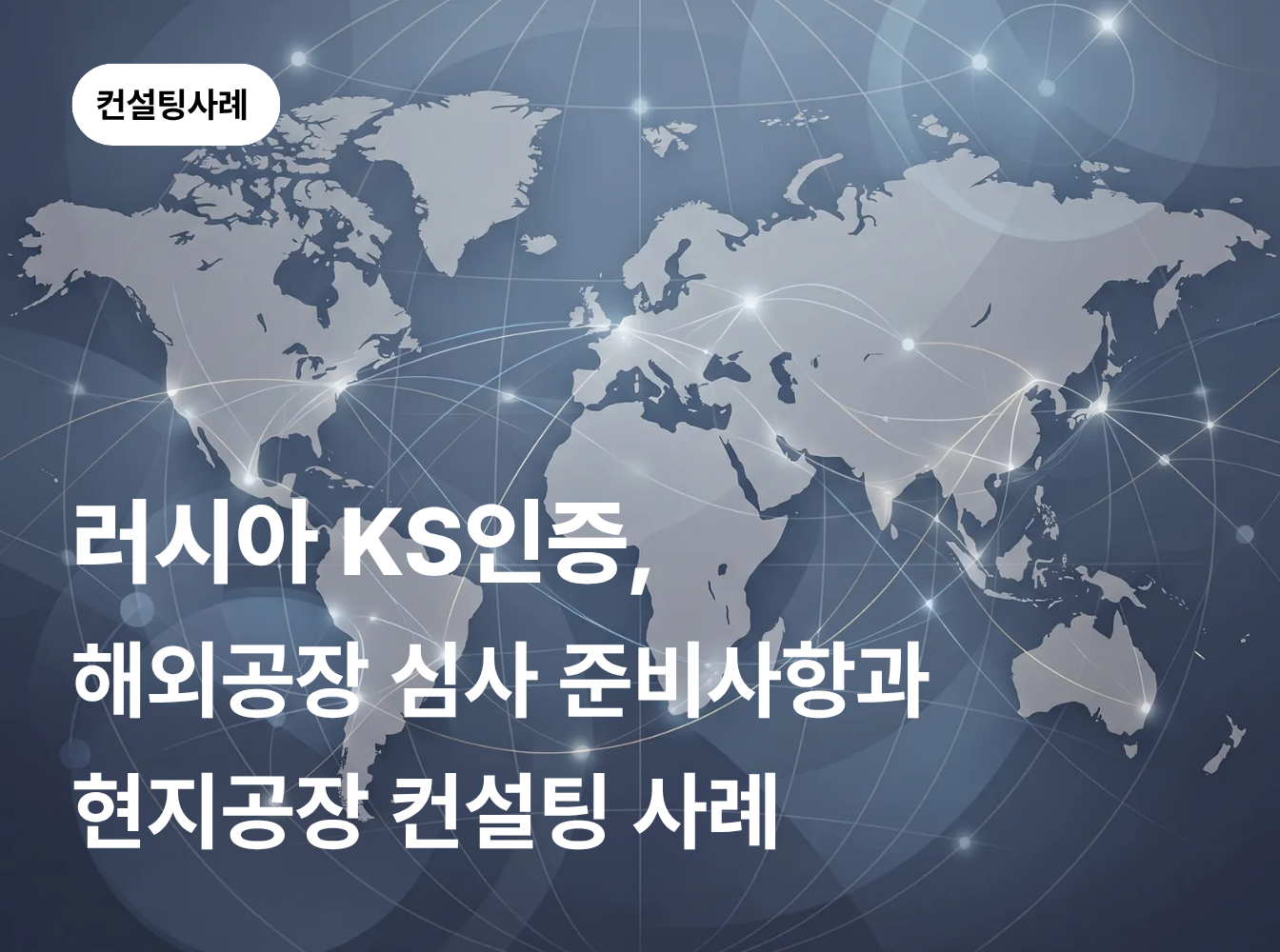 컨설팅사례

러시아 KS인증,

해외공장 심사 준비사항과

현지공장 컨설팅 사례